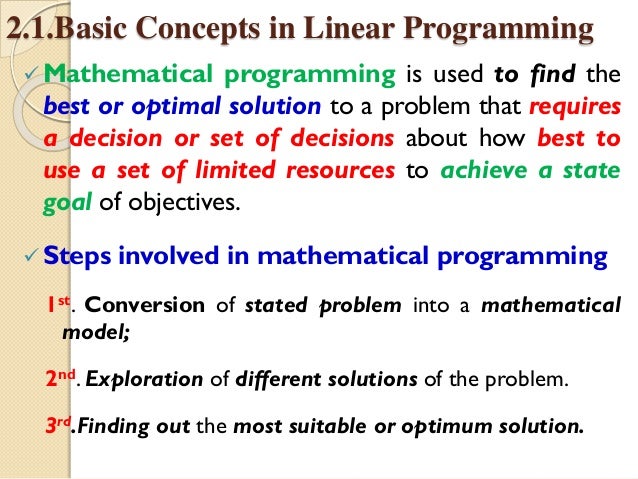 2.1.Basic Concepts in Linear Programming

✓ Mathematical programming is used to find the best or optimal solution to a problem that requires a decision or set of decisions about how best to use a set of limited resources to achieve a state goal of objectives.

✓ Steps involved in mathematical programming

1st. Conversion of stated problem into a mathematical model;

2nd. Exploration of different solutions of the problem.

3rd.Finding out the most suitable or optimum solution.